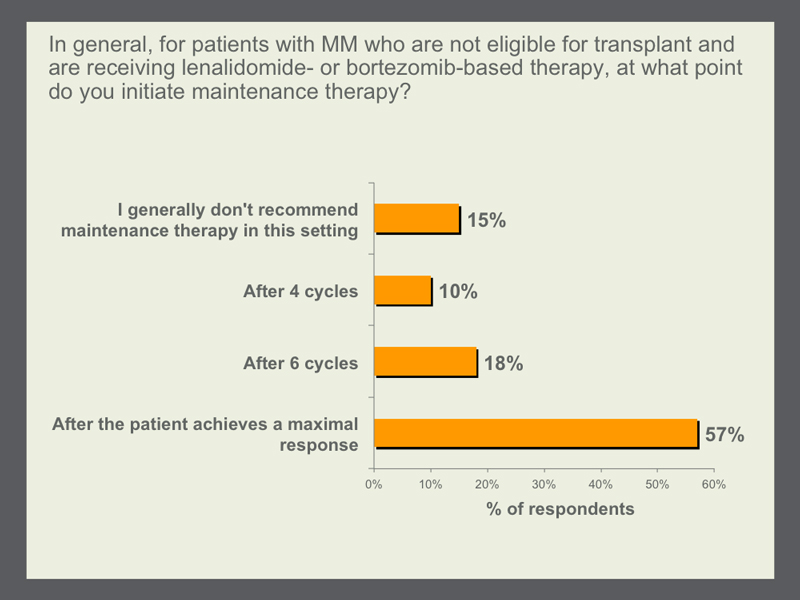 In general, for patients with MM who are not eligible for transplant and are receiving lenalidomide- or bortezomib-based therapy, at what point do you initiate maintenance therapy?

I generally don't recommend maintenance therapy in this setting
15%

After 4 cycles
10%

After 6 cycles
18%

After the patient achieves a maximal response
57%

0% 10% 20% 30% 40% 50% 60%

% of respondents